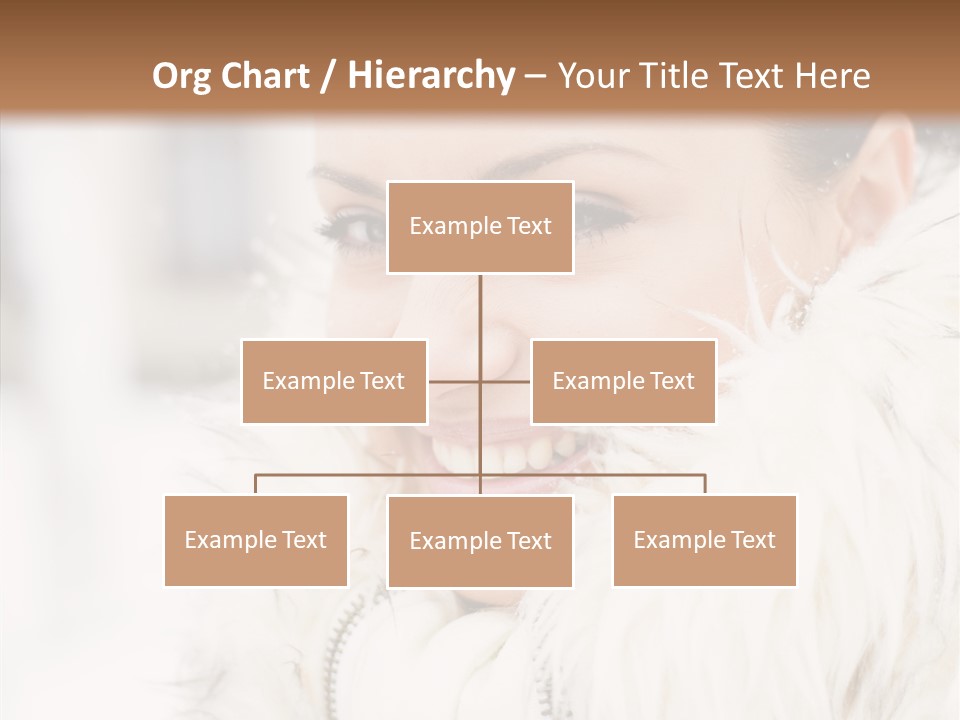 Org Chart / Hierarchy – Your Title Text Here

Example Text

Example Text

Example Text

Example Text

Example Text

Example Text